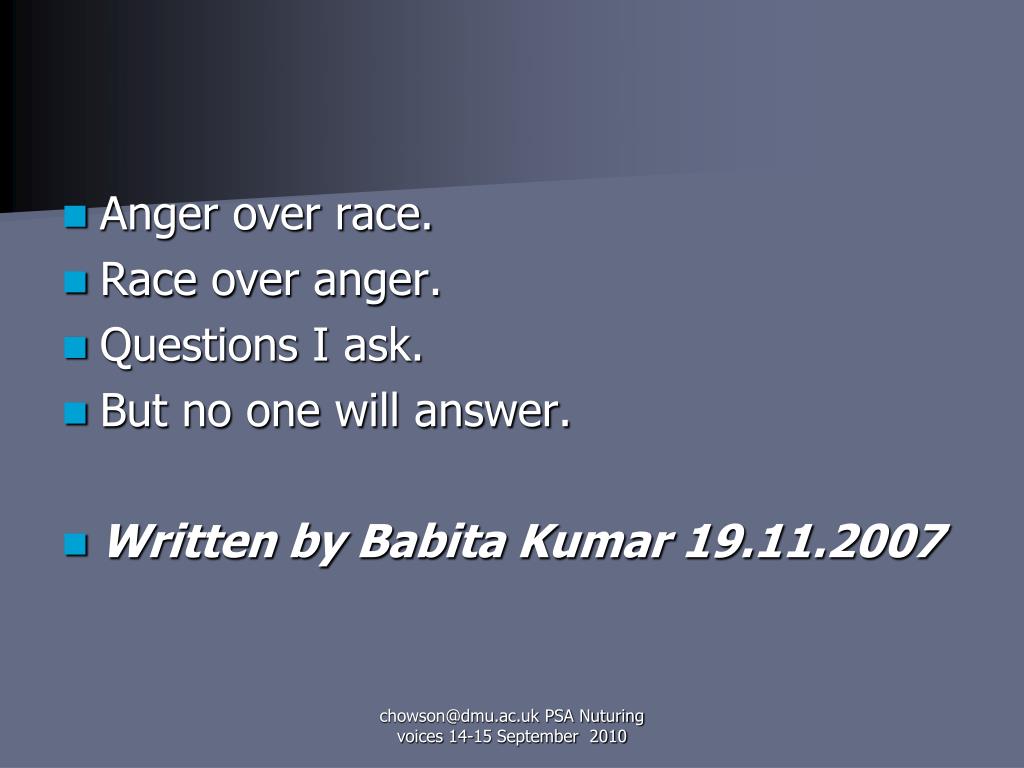 Anger over race.
Race over anger.
Questions I ask.
But no one will answer.

Written by Babita Kumar 19.11.2007

chowson@dmu.ac.uk PSA Nuturing voices 14-15 September 2010